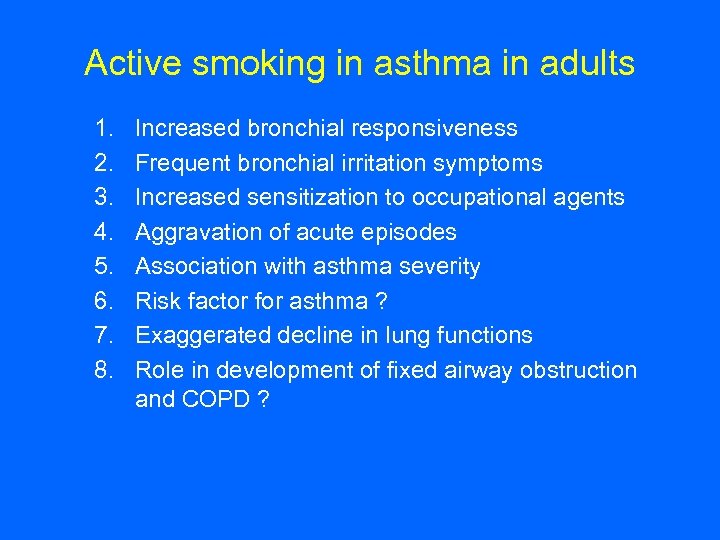 Active smoking in asthma in adults

1. Increased bronchial responsiveness
2. Frequent bronchial irritation symptoms
3. Increased sensitization to occupational agents
4. Aggravation of acute episodes
5. Association with asthma severity
6. Risk factor for asthma ?
7. Exaggerated decline in lung functions
8. Role in development of fixed airway obstruction and COPD ?